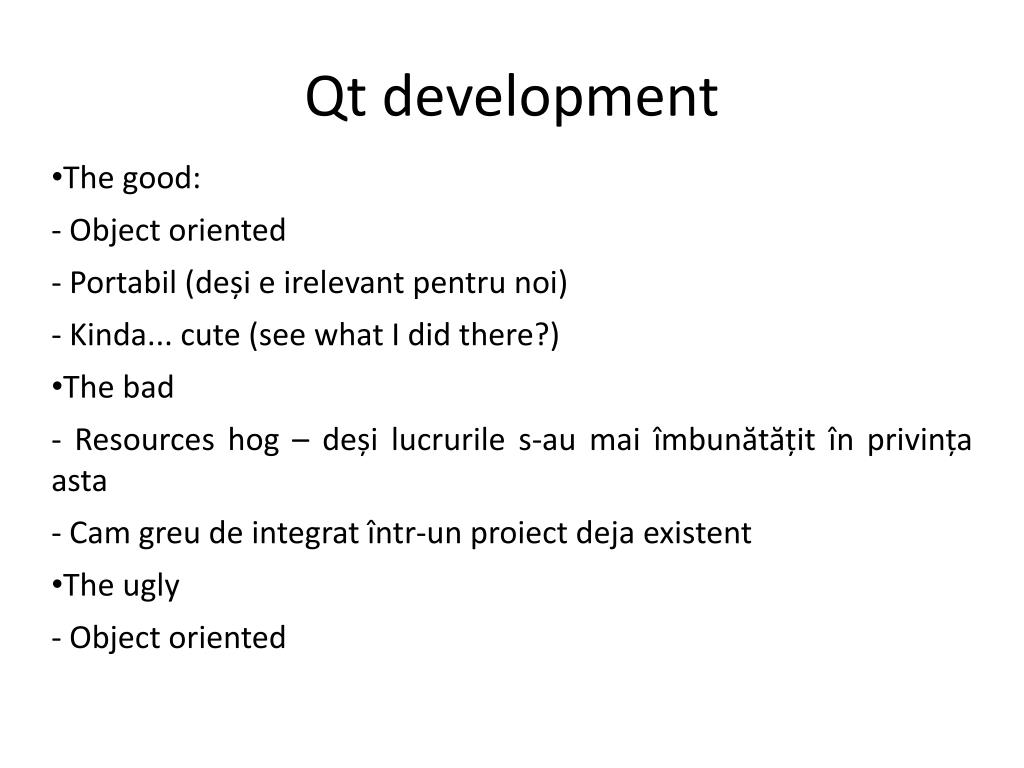 Qt development

•The good:

- Object oriented

- Portabil (deși e irelevant pentru noi)

- Kinda... cute (see what I did there?)

•The bad

- Resources hog – deși lucrurile s-au mai îmbunătățit în privința asta

- Cam greu de integrat într-un proiect deja existent

•The ugly

- Object oriented